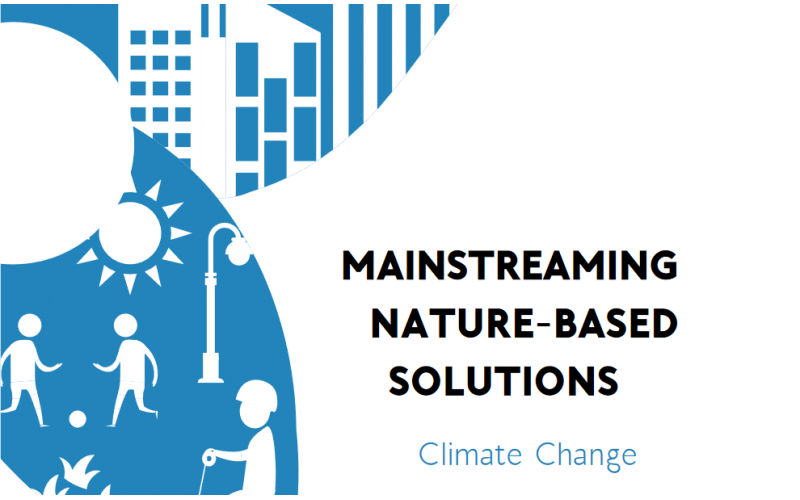 MAINSTREAMING NATURE-BASED SOLUTIONS

Climate Change